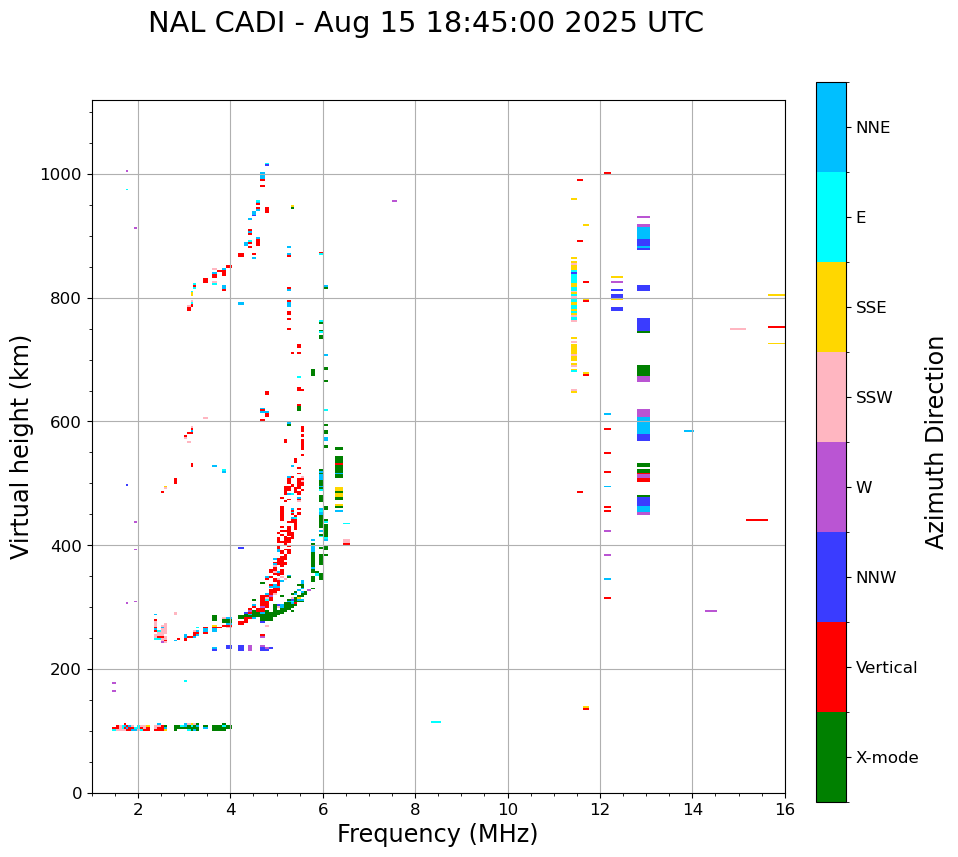 NAL CADI - Aug 15 18:45:00 2025 UTC

Virtual height (km)

1000
800
600
400
200
0

2
4
6
8
10
12
14
16

Frequency (MHz)

NNE
E
SSE
SSW
W
NNW
Vertical
X-mode

Azimuth Direction